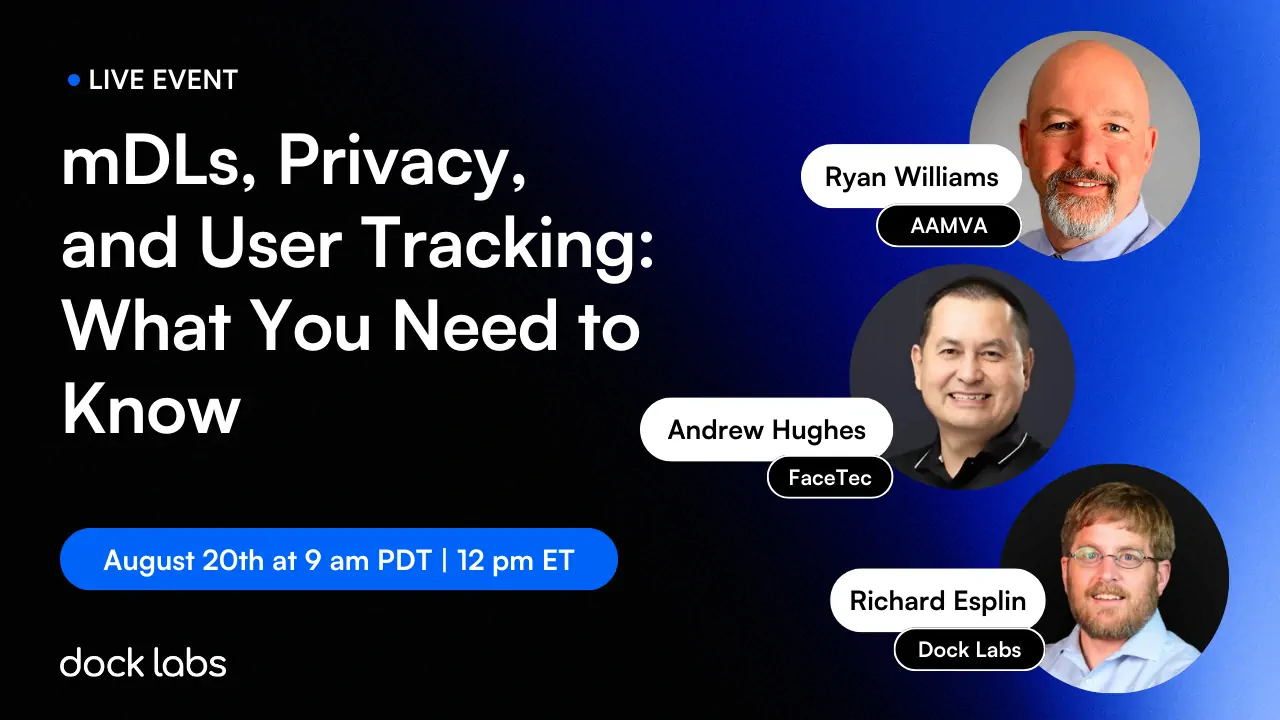 LIVE EVENT

mDLs, Privacy, and User Tracking: What You Need to Know

August 20th at 9 am PDT | 12 pm ET

dock labs

Ryan Williams
AAMVA

Andrew Hughes
FaceTec

Richard Esplin
Dock Labs